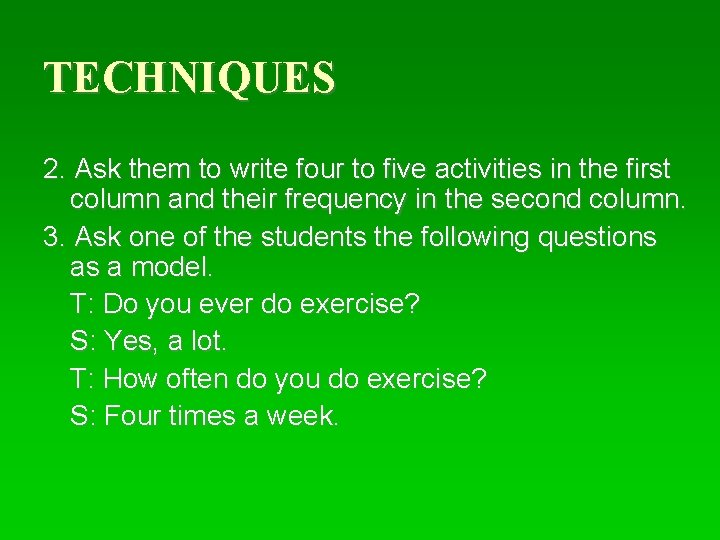 TECHNIQUES

2. Ask them to write four to five activities in the first column and their frequency in the second column.

3. Ask one of the students the following questions as a model.

T: Do you ever do exercise?

S: Yes, a lot.

T: How often do you do exercise?

S: Four times a week.